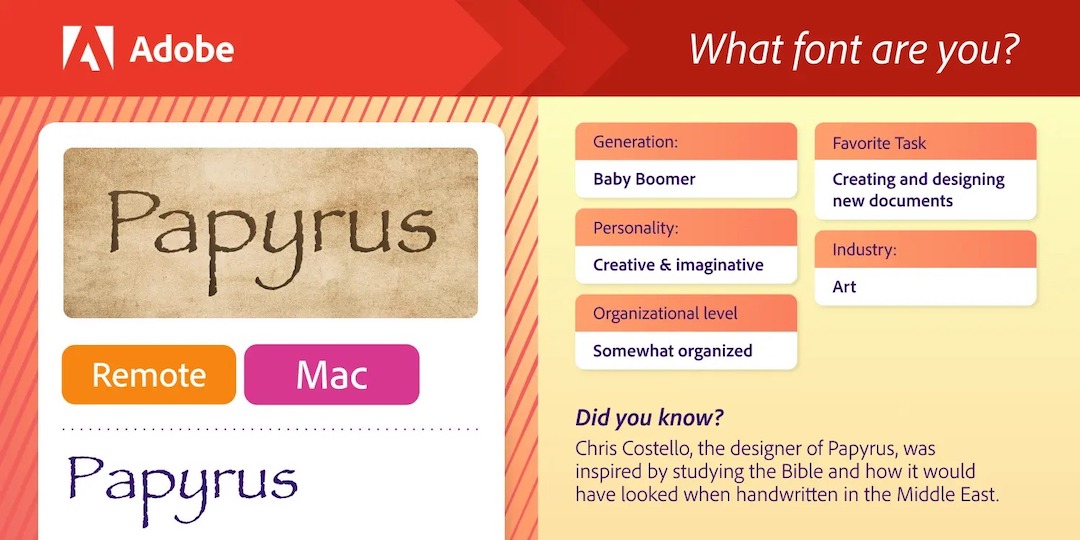 Adobe

What font are you?

Papyrus

Remote

Mac

Papyrus

Generation:
Baby Boomer

Personality:
Creative & imaginative

Organizational level
Somewhat organized

Favorite Task
Creating and designing new documents

Industry:
Art

Did you know?
Chris Costello, the designer of Papyrus, was inspired by studying the Bible and how it would have looked when handwritten in the Middle East.